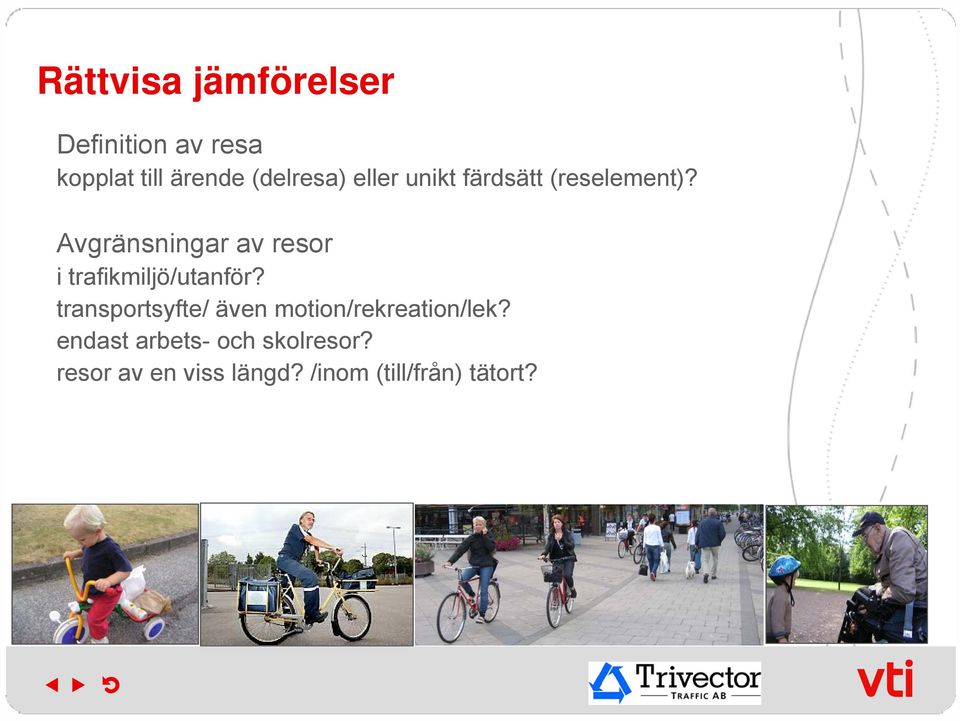 Rättvisa jämförelser

Definition av resa
kopplat till ärende (delresa) eller unikt färdsätt (reselement)?

Avgränsningar av resor
i trafikmiljö/utanför?
transportsyfte/ även motion/rekreation/lek?
endast arbets- och skolresor?
resor av en viss längd? /inom (till/från) tätort?

Trivector TRAFFIC AB

vti